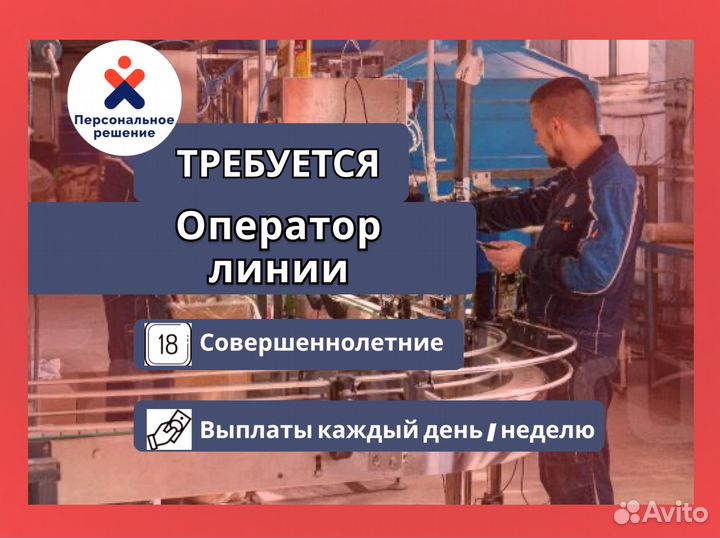 Персональное решение

ТРЕБУЕТСЯ

Оператор линии

18 Совершеннолетние

Выплаты каждый день / неделю

Avito